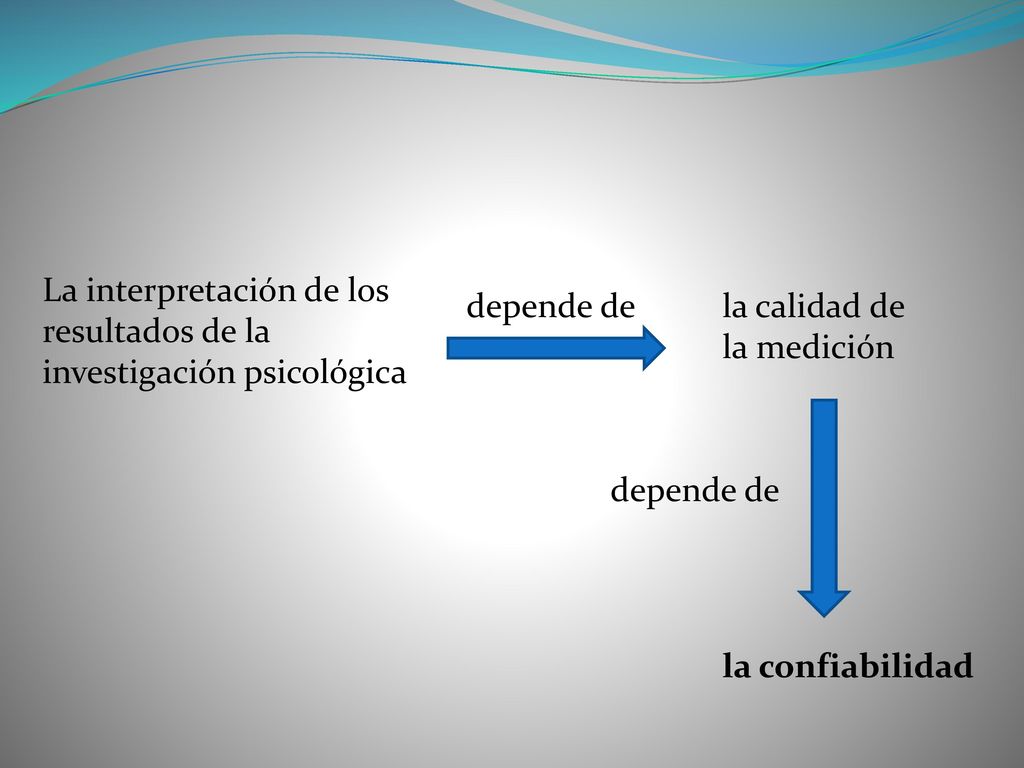 La interpretación de los resultados de la investigación psicológica

depende de

la calidad de la medición

depende de

la confiabilidad